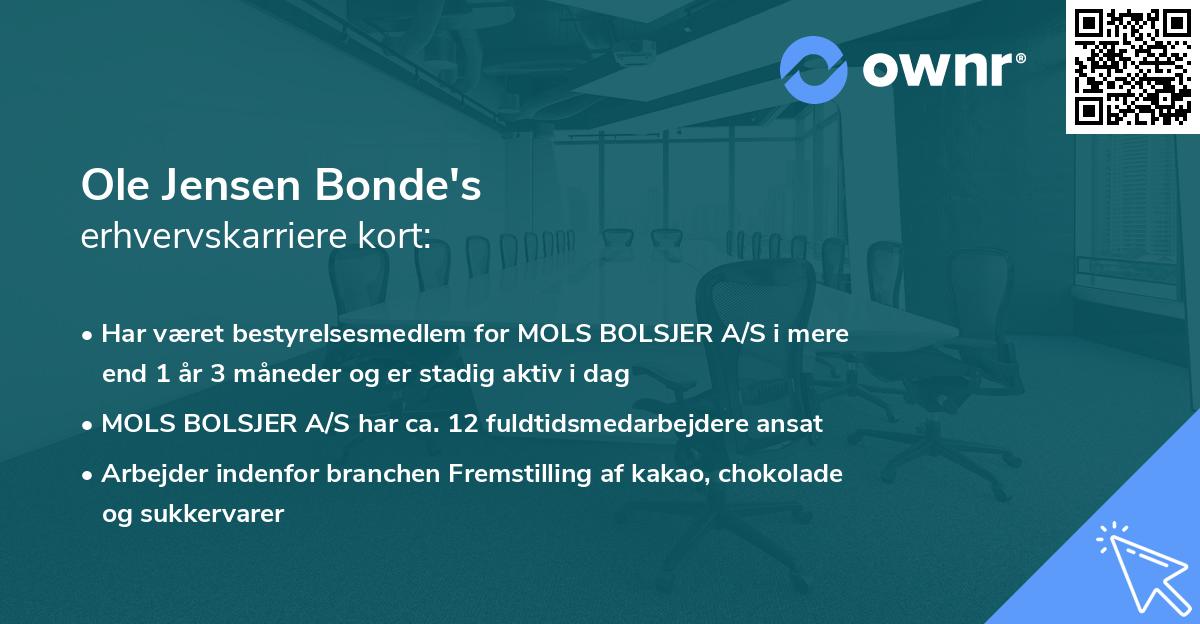 ownr®

Ole Jensen Bonde's
erhvervskarriere kort:

• Har været bestyrelsesmedlem for MOLS BOLSJER A/S i mere end 1 år 3 måneder og er stadig aktiv i dag

• MOLS BOLSJER A/S har ca. 12 fuldtidsmedarbejdere ansat

• Arbejder indenfor branchen Fremstilling af kakao, chokolade og sukkervarer